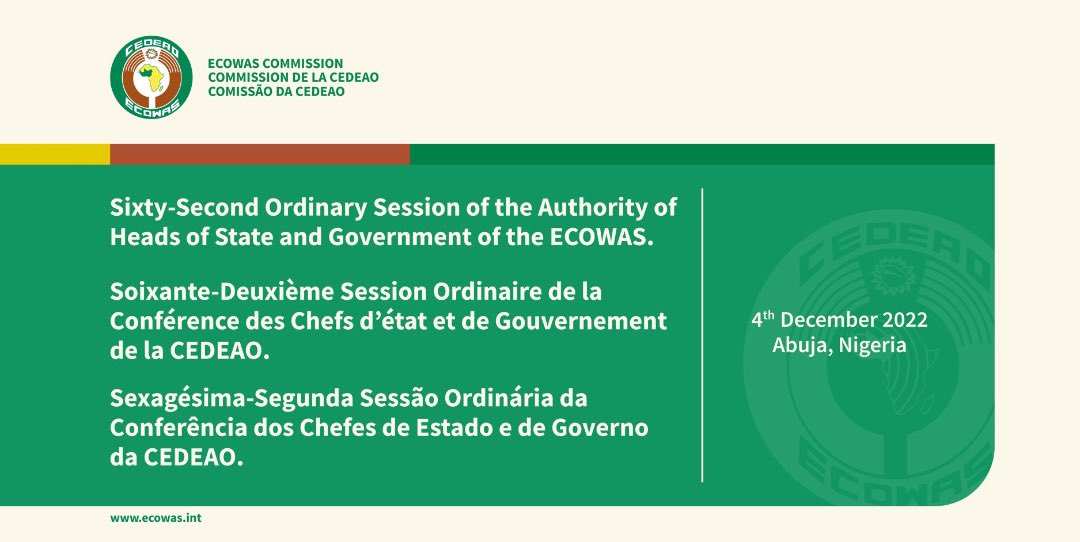 CEDEAO
ECOWAS

ECOWAS COMMISSION
COMMISSION DE LA CEDEAO
COMISSÃO DA CEDEAO

Sixty-Second Ordinary Session of the Authority of Heads of State and Government of the ECOWAS.

Soixante-Deuxième Session Ordinaire de la Conférence des Chefs d'état et de Gouvernement de la CEDEAO.

Sexagésima-Segunda Sessão Ordinária da Conferência dos Chefes de Estado e de Governo da CEDEAO.

4$^{th}$ December 2022
Abuja, Nigeria

CEDEAO
ECOWAS

www.ecowas.int